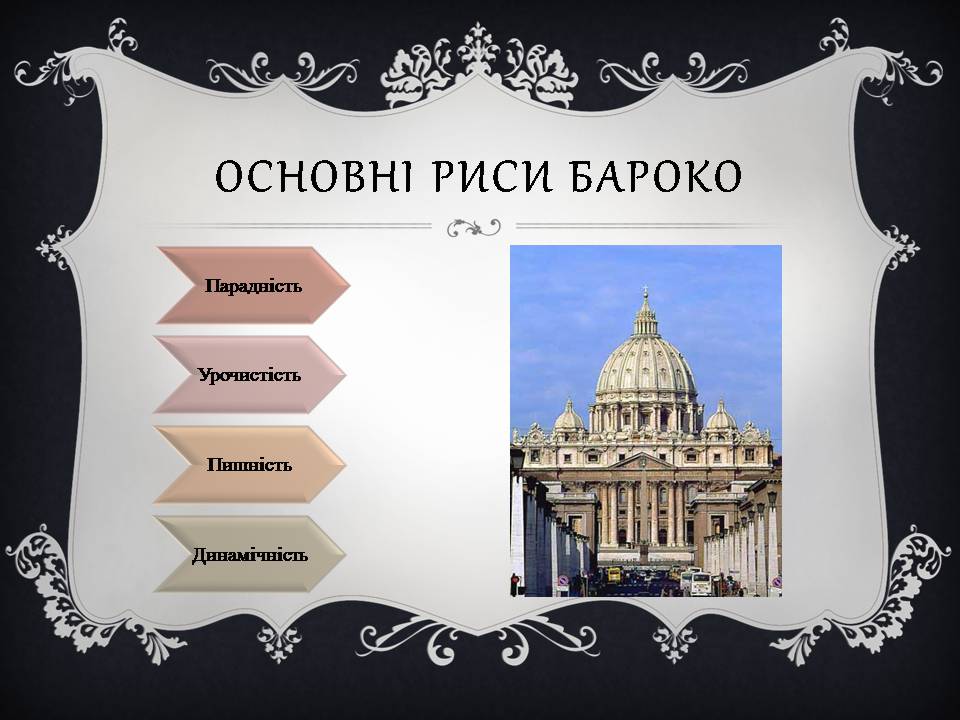 ОСНОВНІ РИСИ БАРОКО

Парадність

Урочистість

Пишність

Динамічність